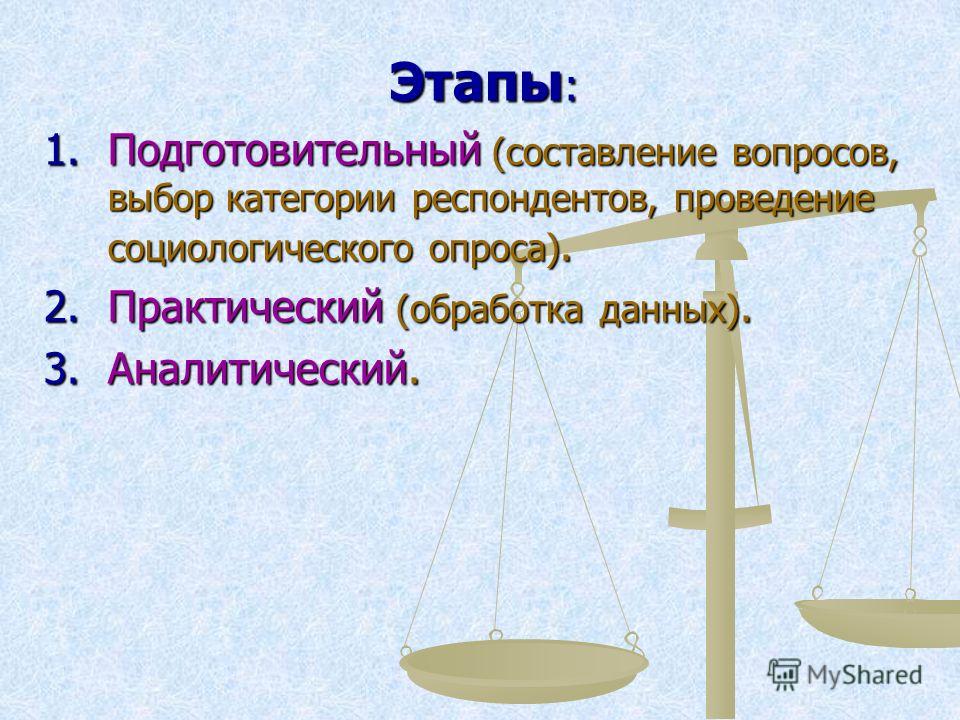 Этапы:

1. Подготовительный (составление вопросов, выбор категории респондентов, проведение социологического опроса).
2. Практический (обработка данных).
3. Аналитический.

MyShared